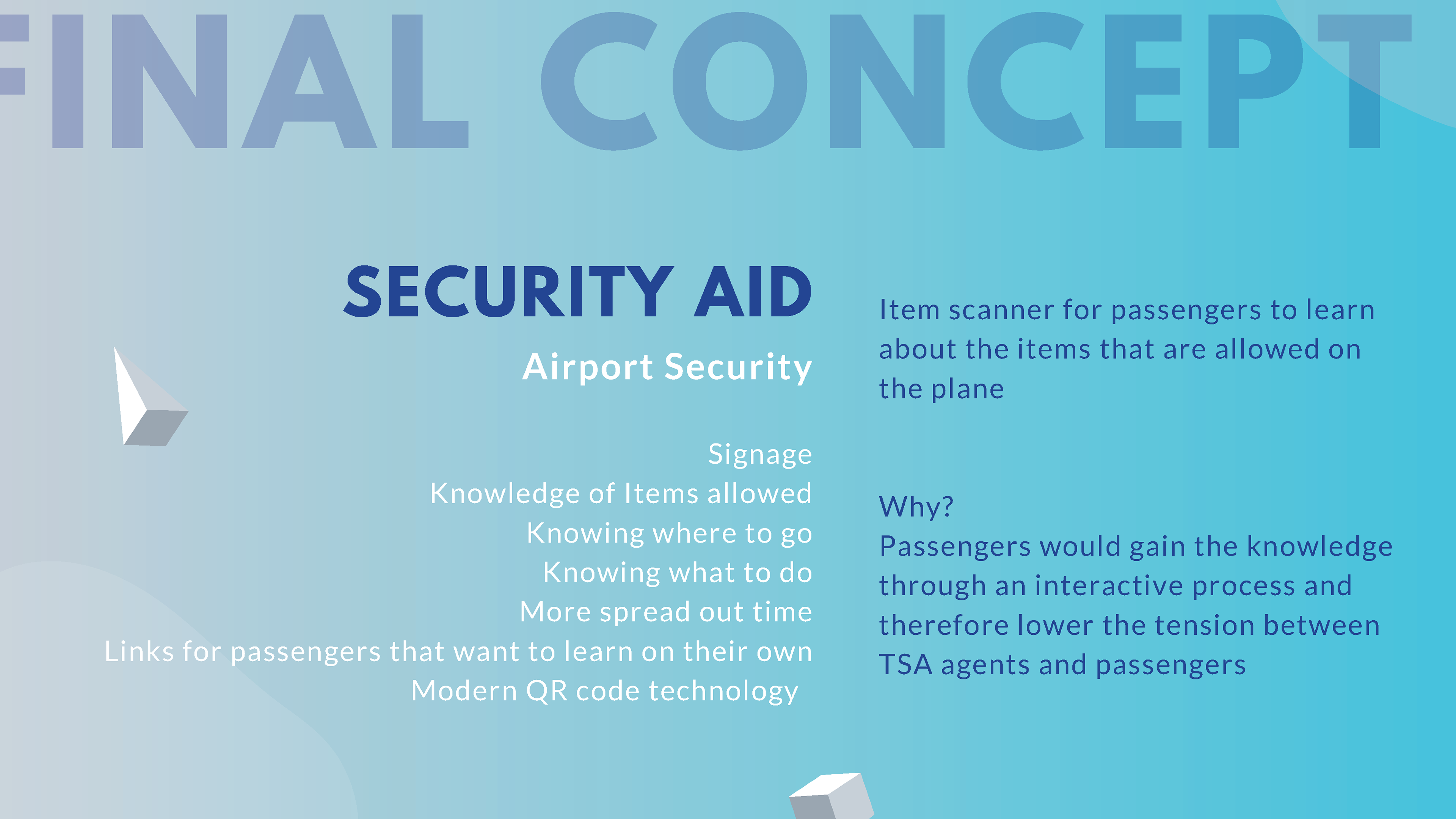 FINAL CONCEPT

SECURITY AID

Airport Security

Signage
Knowledge of Items allowed
Knowing where to go
Knowing what to do
More spread out time
Links for passengers that want to learn on their own
Modern QR code technology

Item scanner for passengers to learn about the items that are allowed on the plane

Why?
Passengers would gain the knowledge through an interactive process and therefore lower the tension between TSA agents and passengers